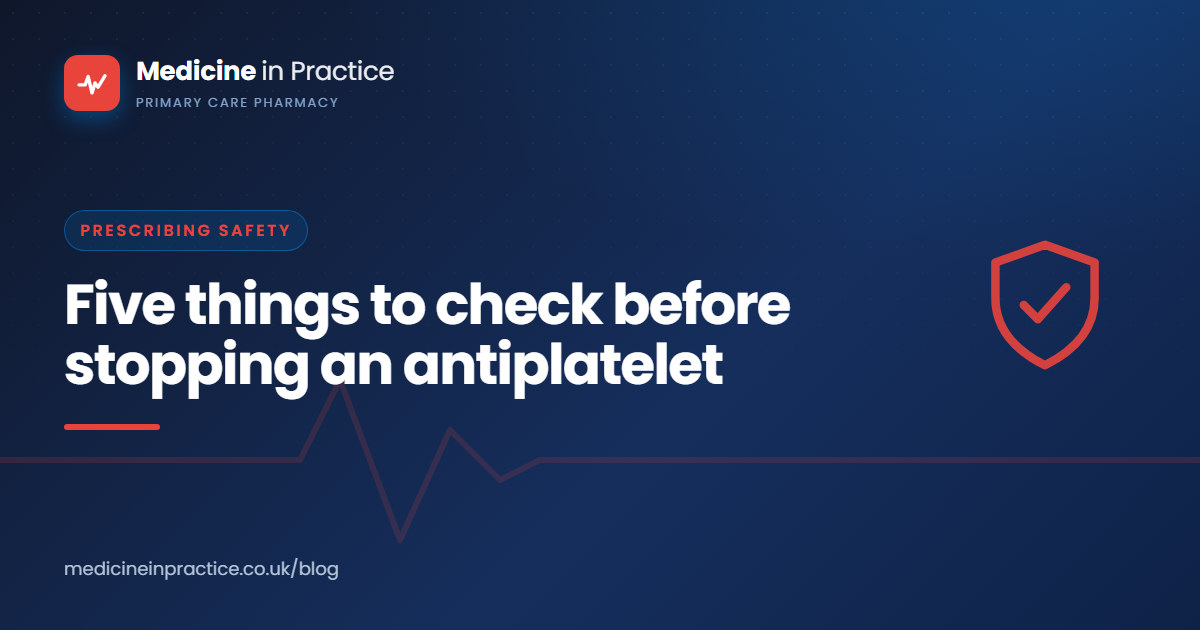 Medicine in Practice
PRIMARY CARE PHARMACY

PRESCRIBING SAFETY

Five things to check before stopping an antiplatelet

medicineinpractice.co.uk/blog